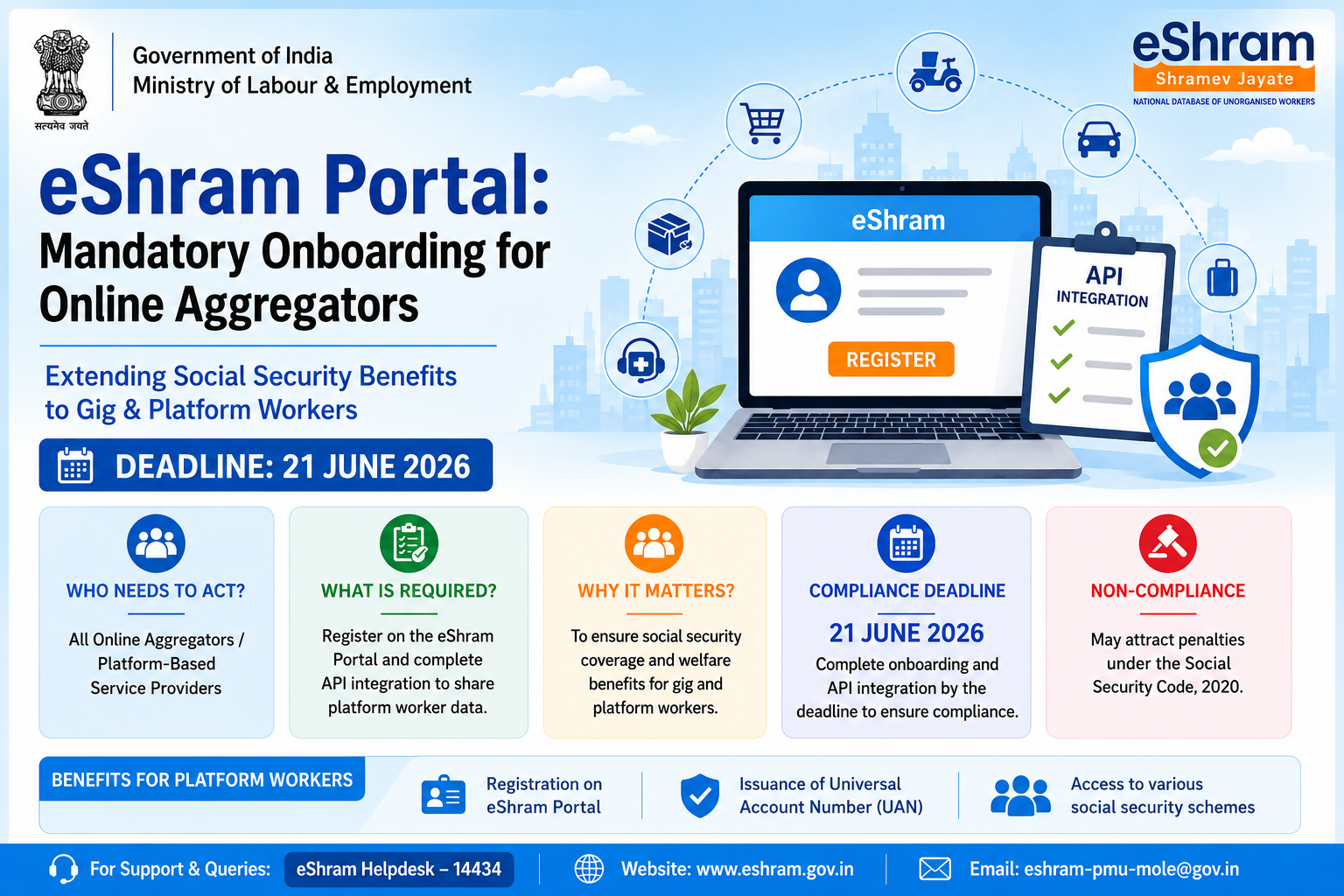 सत्यमेव जयते

Government of India
Ministry of Labour & Employment

eShram
Shramev Jayate
NATIONAL DATABASE OF UNORGANISED WORKERS

eShram Portal:
Mandatory Onboarding for Online Aggregators

Extending Social Security Benefits to Gig & Platform Workers

DEADLINE: 21 JUNE 2026

eShram
REGISTER

API
INTEGRATION

WHO NEEDS TO ACT?
All Online Aggregators / Platform-Based Service Providers

WHAT IS REQUIRED?
Register on the eShram Portal and complete API integration to share platform worker data.

WHY IT MATTERS?
To ensure social security coverage and welfare benefits for gig and platform workers.

COMPLIANCE DEADLINE
21 JUNE 2026
Complete onboarding and API integration by the deadline to ensure compliance.

NON-COMPLIANCE
May attract penalties under the Social Security Code, 2020.

BENEFITS FOR PLATFORM WORKERS
Registration on eShram Portal
Issuance of Universal Account Number (UAN)
Access to various social security schemes

For Support & Queries: eShram Helpdesk – 14434
Website: www.eshram.gov.in
Email: eshram-pmu-mole@gov.in